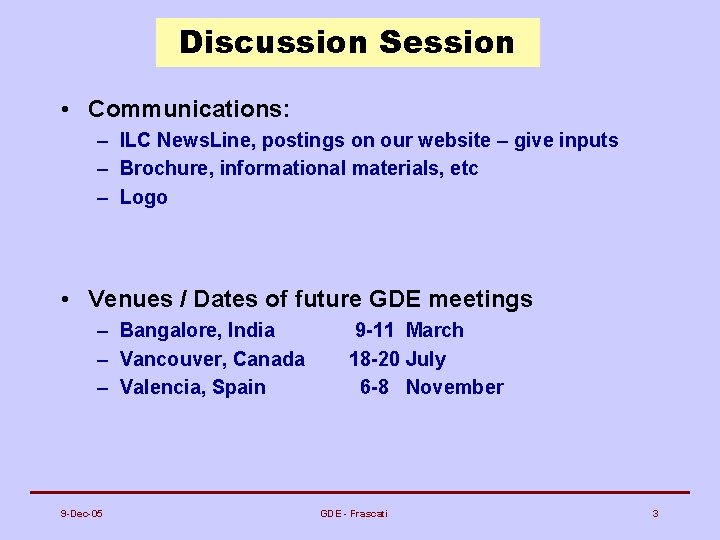 Discussion Session

• Communications:
– ILC NewsLine, postings on our website – give inputs
– Brochure, informational materials, etc
– Logo

• Venues / Dates of future GDE meetings
– Bangalore, India 9-11 March
– Vancouver, Canada 18-20 July
– Valencia, Spain 6-8 November

9-Dec-05 GDE - Frascati 3